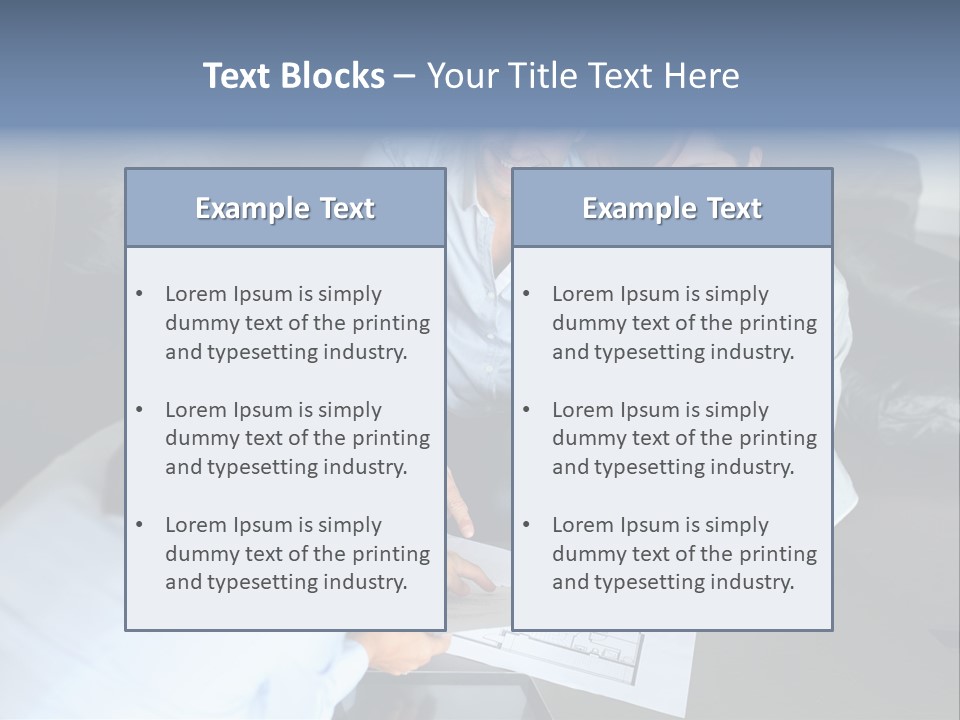 Text Blocks – Your Title Text Here

Example Text

• Lorem Ipsum is simply dummy text of the printing and typesetting industry.

• Lorem Ipsum is simply dummy text of the printing and typesetting industry.

• Lorem Ipsum is simply dummy text of the printing and typesetting industry.

Example Text

• Lorem Ipsum is simply dummy text of the printing and typesetting industry.

• Lorem Ipsum is simply dummy text of the printing and typesetting industry.

• Lorem Ipsum is simply dummy text of the printing and typesetting industry.